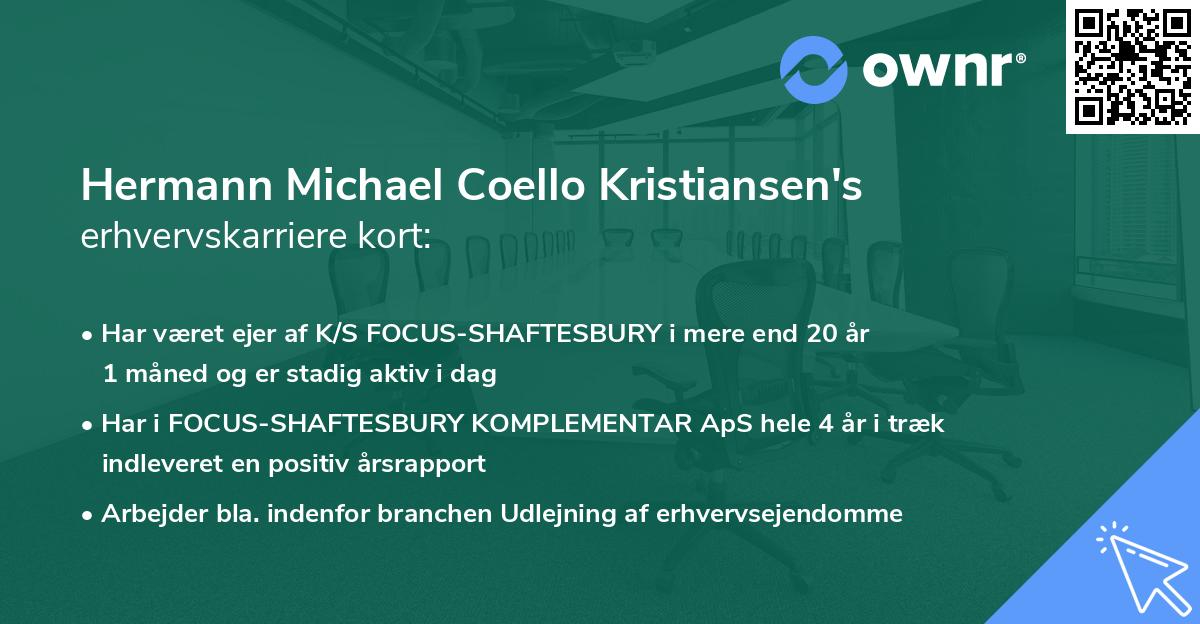 ownr®

Hermann Michael Coello Kristiansen's
erhvervskarriere kort:

• Har været ejer af K/S FOCUS-SHAFTESBURY i mere end 20 år 1 måned og er stadig aktiv i dag

• Har i FOCUS-SHAFTESBURY KOMPLEMENTAR ApS hele 4 år i træk indleveret en positiv årsrapport

• Arbejder bla. indenfor branchen Udlejning af erhvervsejendomme